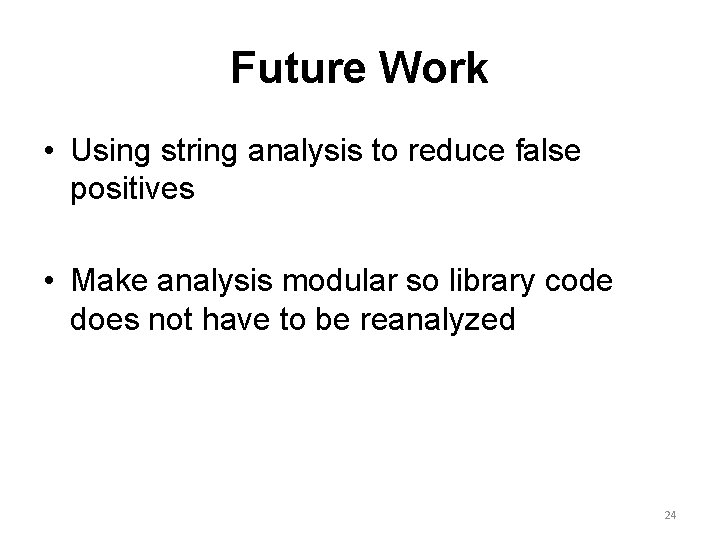 Future Work

• Using string analysis to reduce false positives

• Make analysis modular so library code does not have to be reanalyzed

24